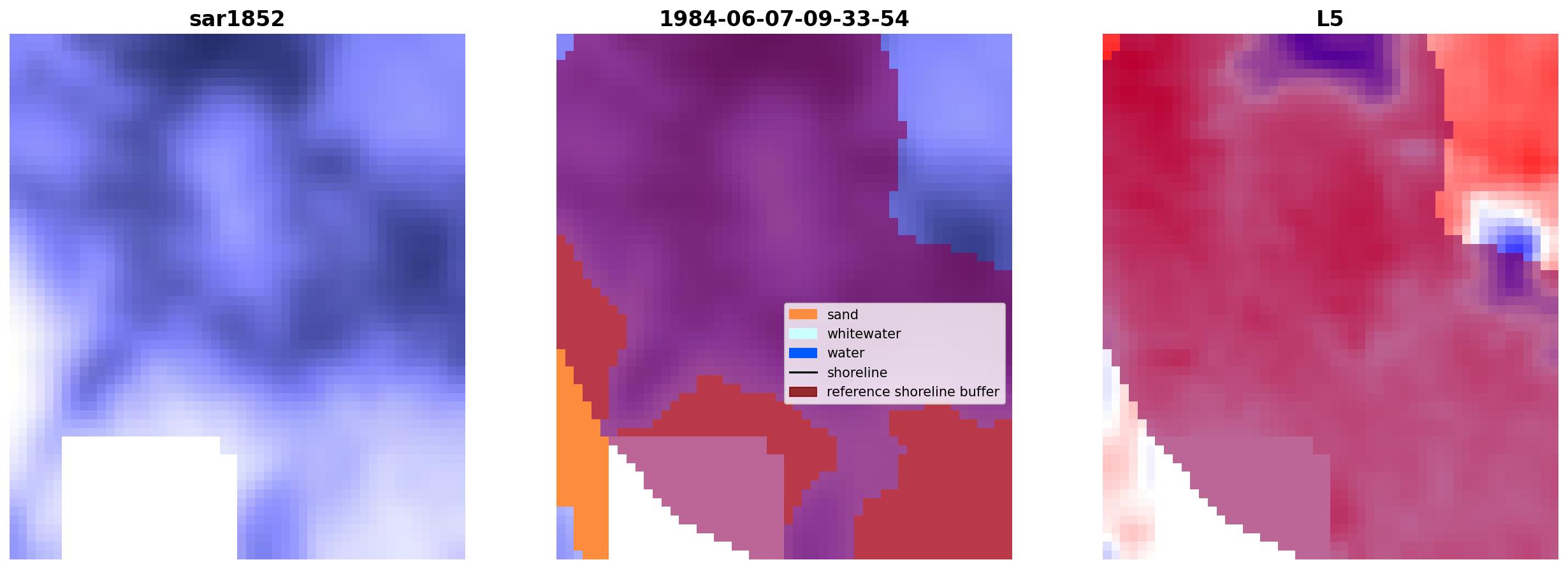 sar1852

1984-06-07-09-33-54

sand
whitewater
water
shoreline
reference shoreline buffer

L5